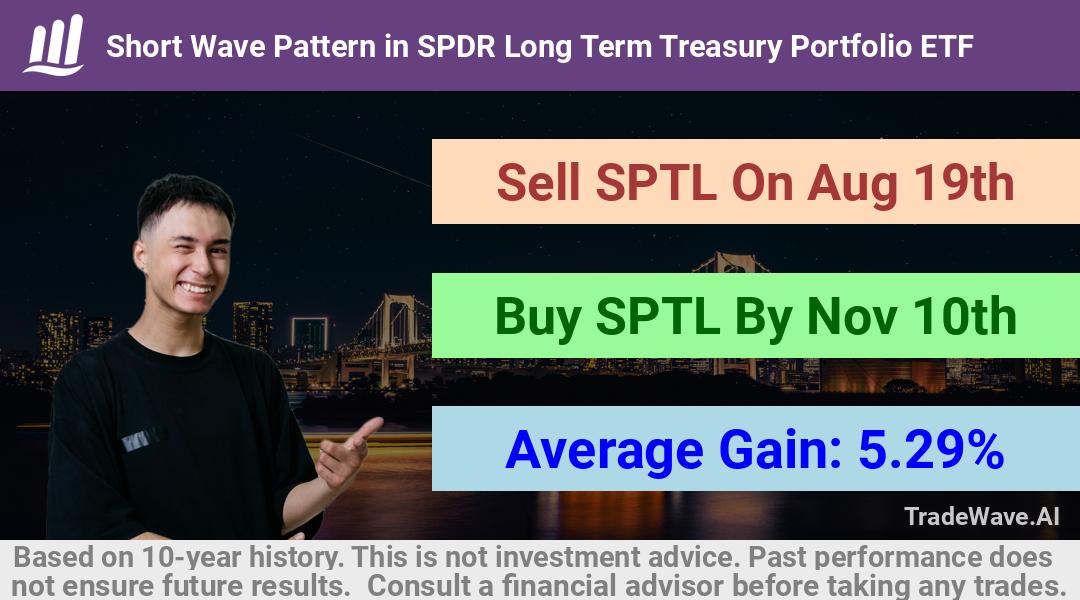 Short Wave Pattern in SPDR Long Term Treasury Portfolio ETF

Sell SPTL On Aug 19th

Buy SPTL By Nov 10th

Average Gain: 5.29%

TradeWave.AI

Based on 10-year history. This is not investment advice. Past performance does not ensure future results. Consult a financial advisor before taking any trades.